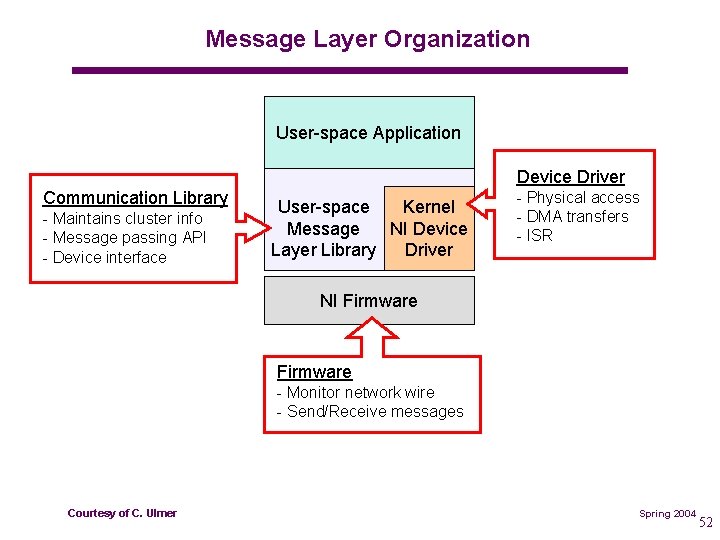 Message Layer Organization

User-space Application

Communication Library
- Maintains cluster info
- Message passing API
- Device interface

User-space Message Layer Library

Kernel NI Device Driver

Device Driver
- Physical access
- DMA transfers
- ISR

NI Firmware

Firmware
- Monitor network wire
- Send/Receive messages

Courtesy of C. Ulmer

Spring 2004

52